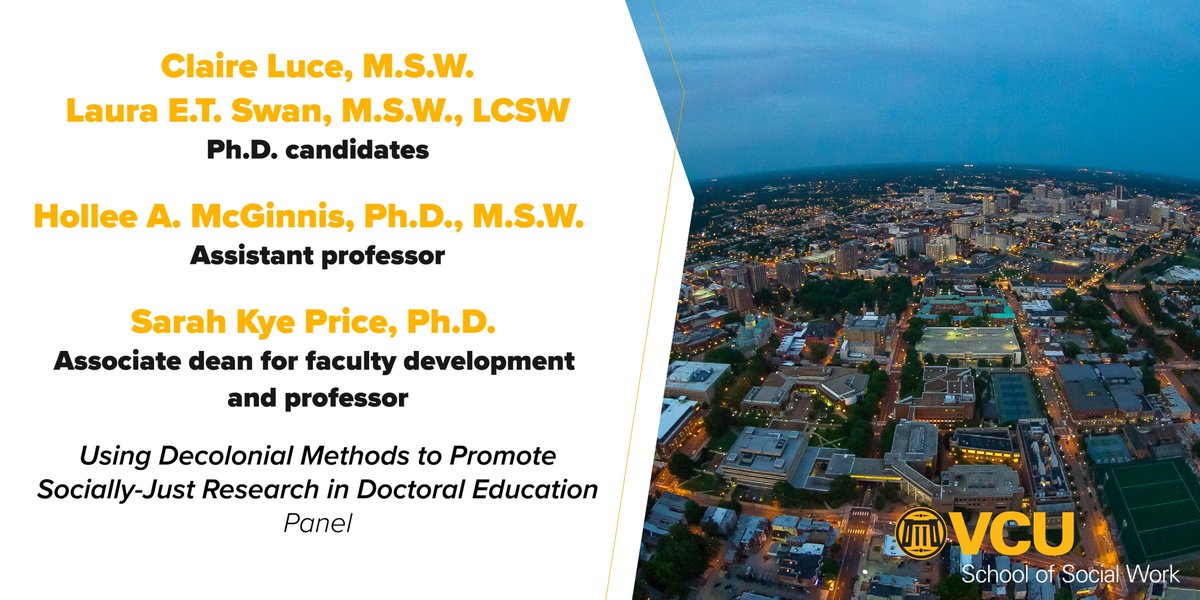 Claire Luce, M.S.W.
Laura E.T. Swan, M.S.W., LCSW
Ph.D. candidates

Hollee A. McGinnis, Ph.D., M.S.W.
Assistant professor

Sarah Kye Price, Ph.D.
Associate dean for faculty development and professor

Using Decolonial Methods to Promote Socially-Just Research in Doctoral Education
Panel

VCU
School of Social Work